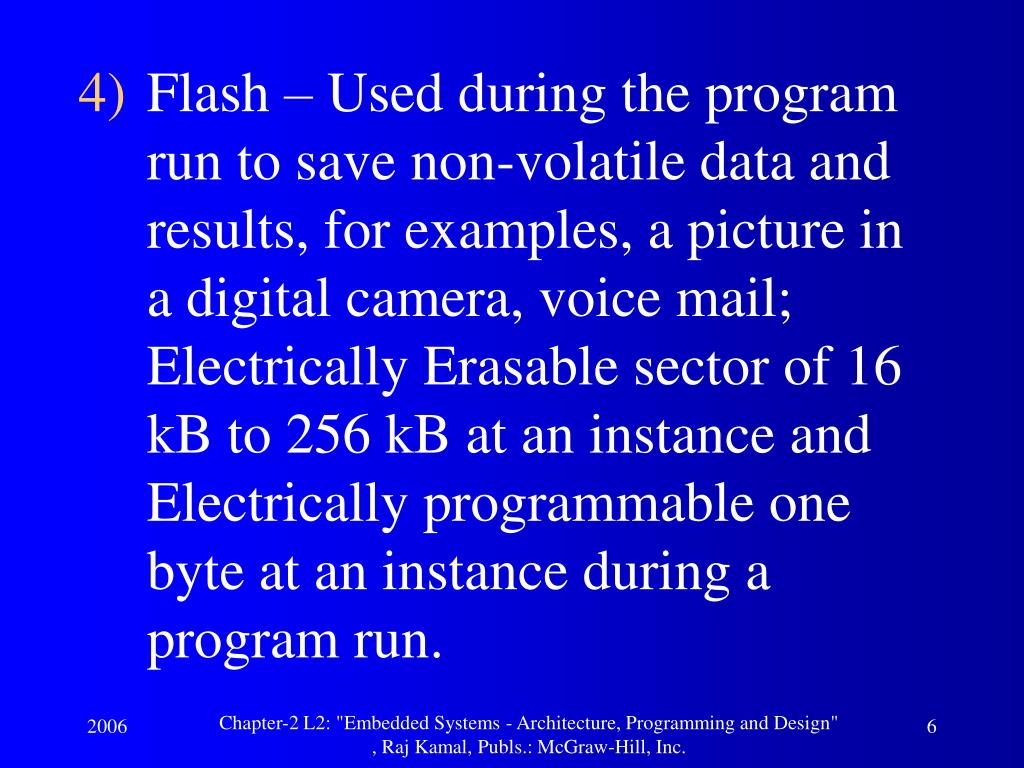 4) Flash – Used during the program run to save non-volatile data and results, for examples, a picture in a digital camera, voice mail; Electrically Erasable sector of 16 kB to 256 kB at an instance and Electrically programmable one byte at an instance during a program run.

2006

Chapter-2 L2: "Embedded Systems - Architecture, Programming and Design" , Raj Kamal, Publs.: McGraw-Hill, Inc.

6